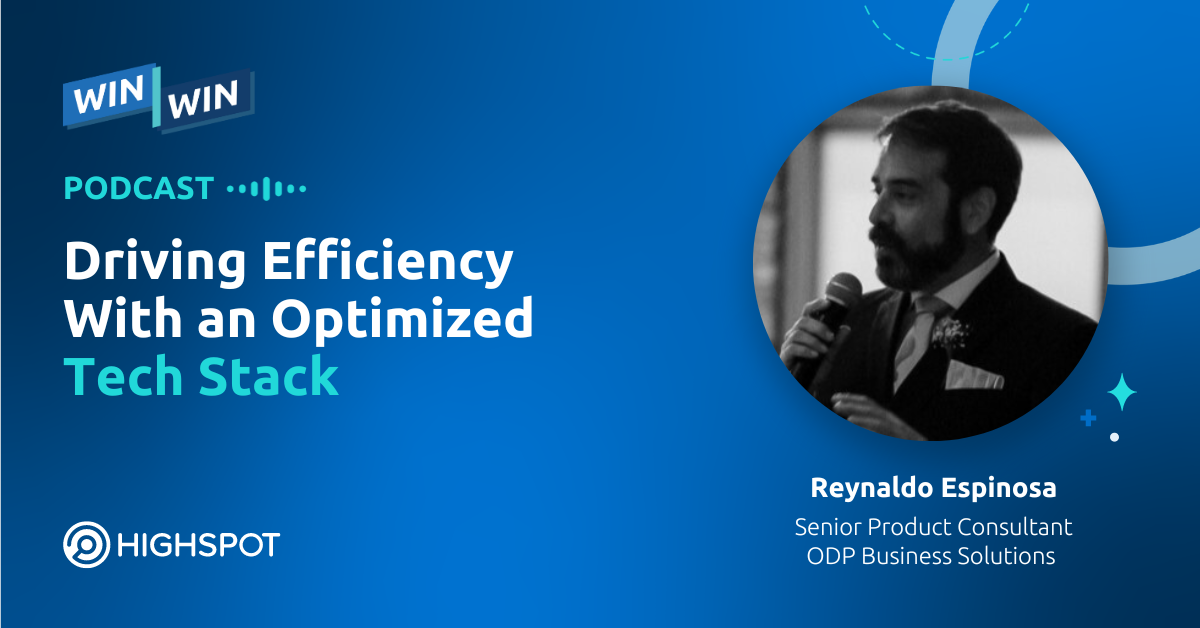 WIN WIN

PODCAST

Driving Efficiency With an Optimized Tech Stack

HIGHSPOT

Reynaldo Espinosa
Senior Product Consultant
ODP Business Solutions